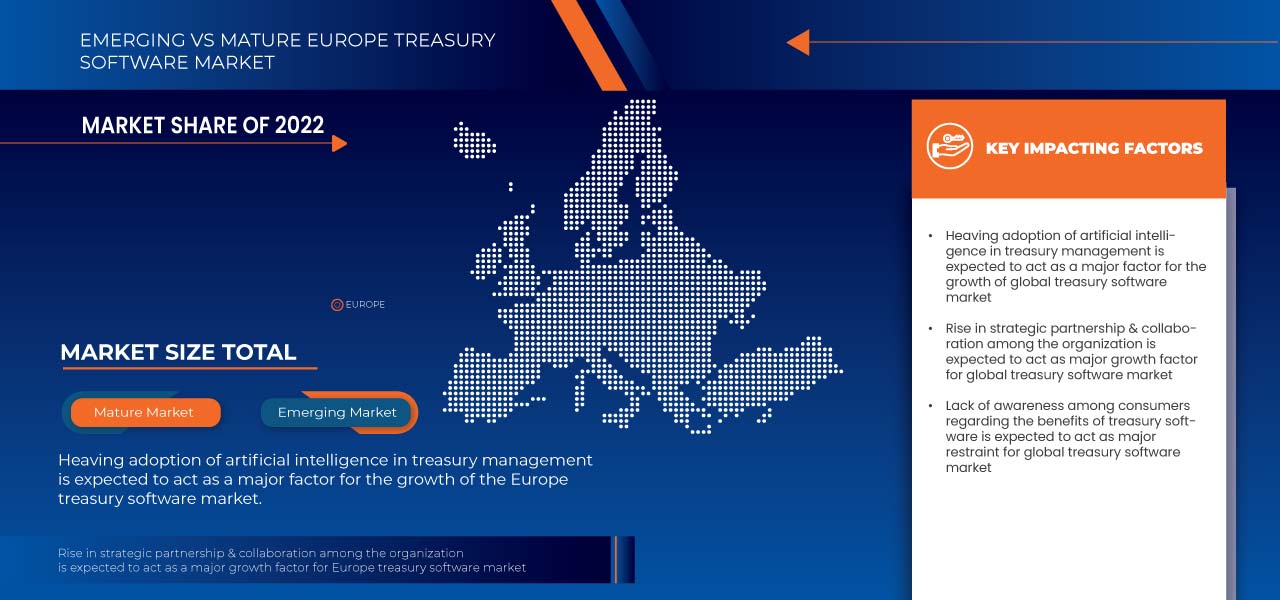 EMERGING VS MATURE EUROPE TREASURY SOFTWARE MARKET

MARKET SHARE OF 2022

EUROPE

MARKET SIZE TOTAL

Mature Market

Emerging Market

Heaving adoption of artificial intelligence in treasury management is expected to act as a major factor for the growth of the Europe treasury software market.

Rise in strategic partnership & collaboration among the organization is expected to act as a major growth factor for Europe treasury software market

KEY IMPACTING FACTORS

• Heaving adoption of artificial intelligence in treasury management is expected to act as a major factor for the growth of global treasury software market

• Rise in strategic partnership & collaboration among the organization is expected to act as major growth factor for global treasury software market

• Lack of awareness among consumers regarding the benefits of treasury software is expected to act as major restraint for global treasury software market